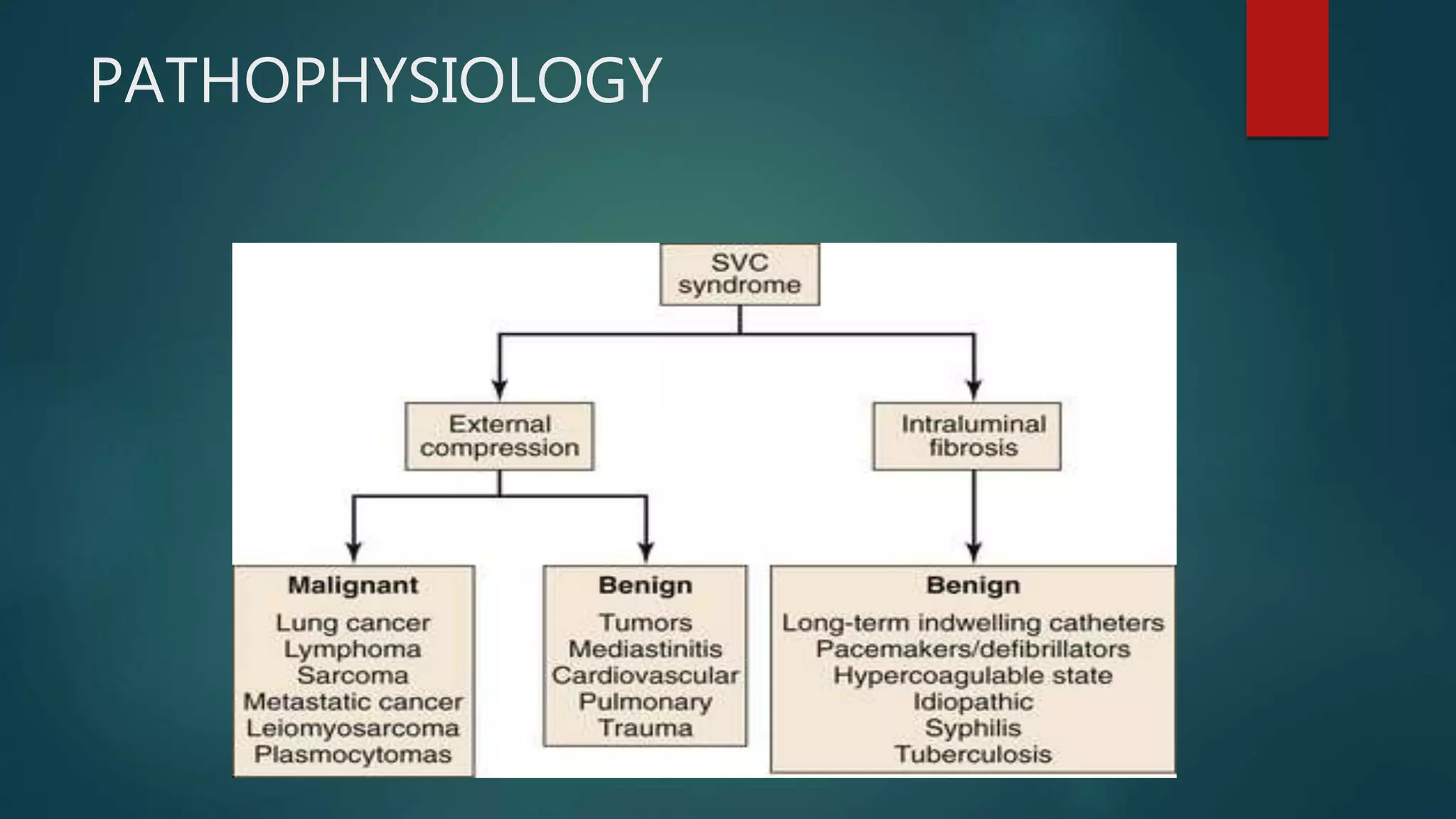 PATHOPHYSIOLOGY

SVC syndrome

External compression

Intraluminal fibrosis

Malignant
Lung cancer
Lymphoma
Sarcoma
Metastatic cancer
Leiomyosarcoma
Plasmocytomas

Benign
Tumors
Mediastinitis
Cardiovascular
Pulmonary
Trauma

Benign
Long-term indwelling catheters
Pacemakers/defibrillators
Hypercoagulable state
Idiopathic
Syphilis
Tuberculosis